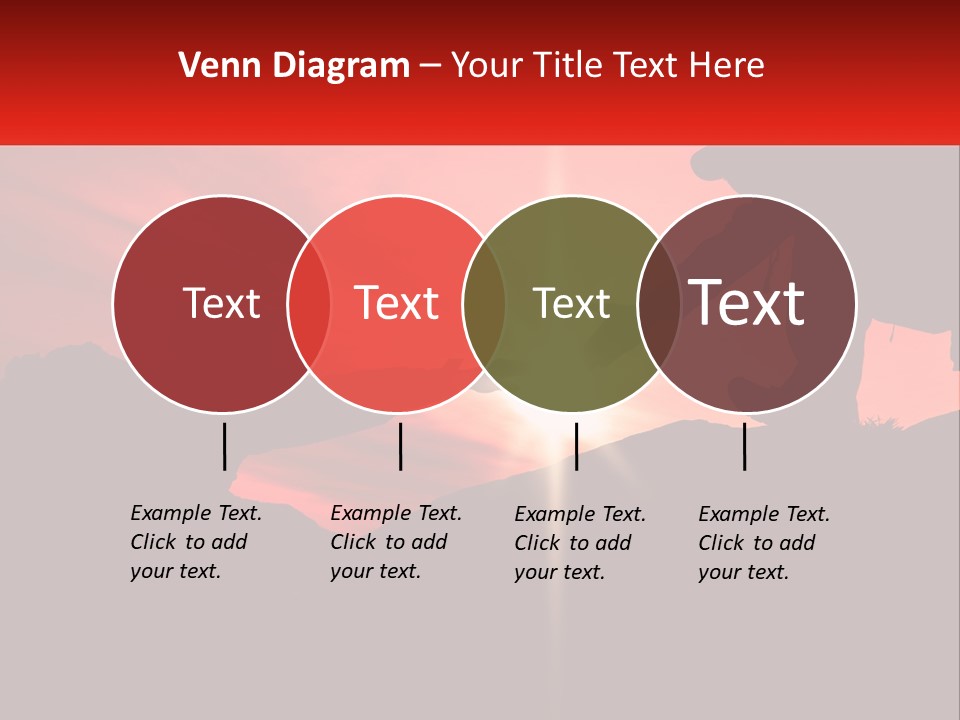 Venn Diagram – Your Title Text Here

Text

Text

Text

Text

Example Text. Click to add your text.

Example Text. Click to add your text.

Example Text. Click to add your text.

Example Text. Click to add your text.